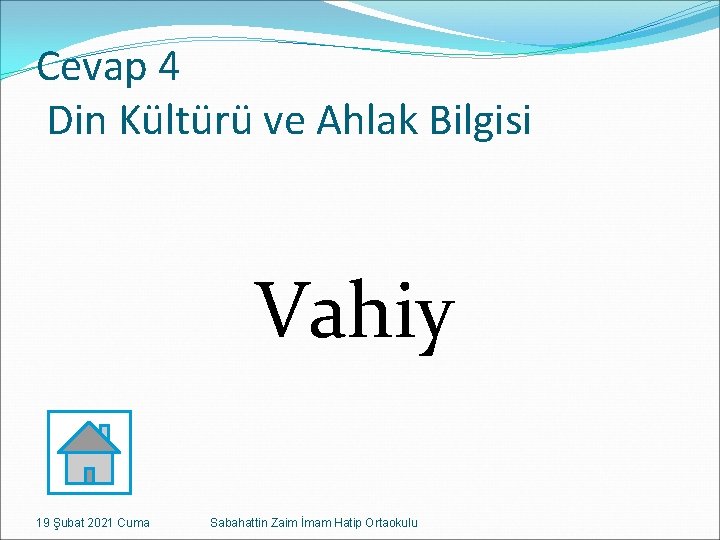 Cevap 4
Din Kültürü ve Ahlak Bilgisi

Vahiy

19 Şubat 2021 Cuma

Sabahattin Zaim İmam Hatip Ortaokulu